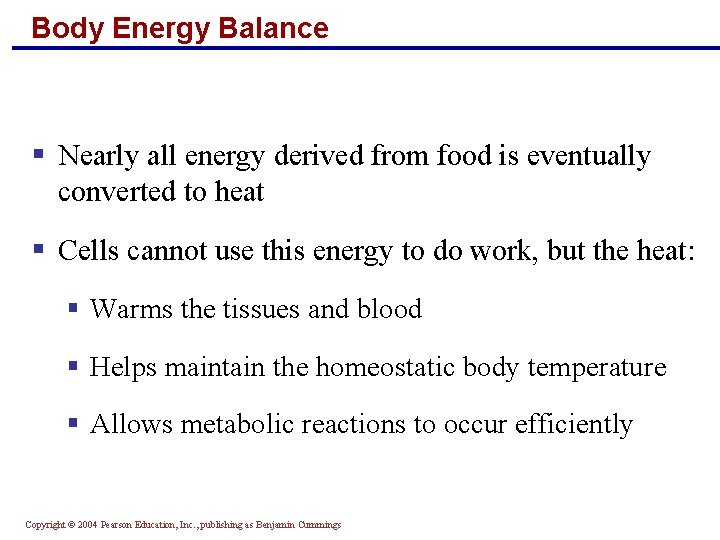 Body Energy Balance

▪ Nearly all energy derived from food is eventually converted to heat

▪ Cells cannot use this energy to do work, but the heat:

▪ Warms the tissues and blood

▪ Helps maintain the homeostatic body temperature

▪ Allows metabolic reactions to occur efficiently

Copyright © 2004 Pearson Education, Inc., publishing as Benjamin Cummings